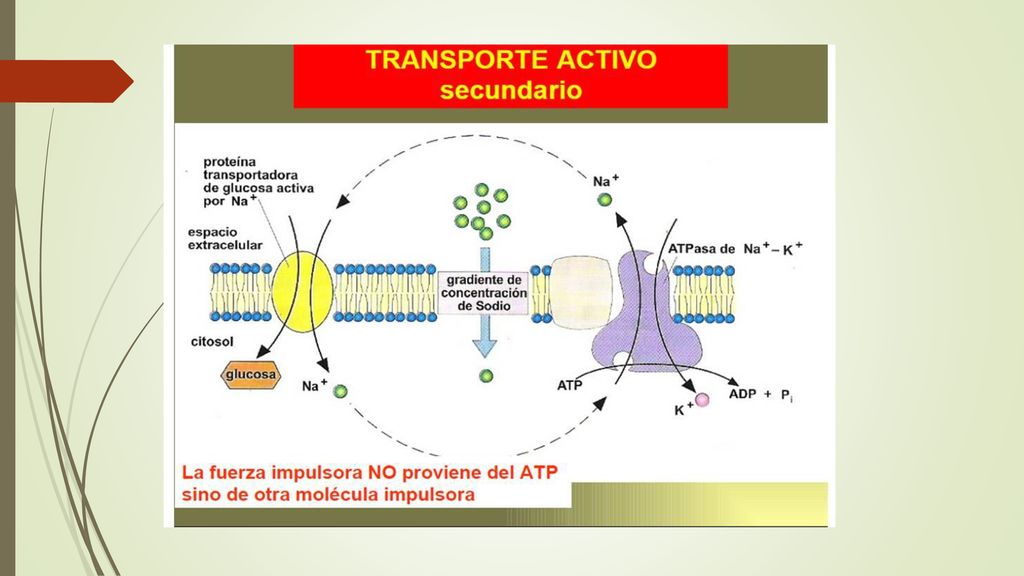 TRANSPORTE ACTIVO
secundario

proteína transportadora de glucosa activa por $Na^+$

espacio extracelular

citosol

glucosa

$Na^+$

gradiente de concentración de Sodio

$Na^+$

ATPasa de $Na^+ - K^+$

ATP

$K^+$

ADP + $P_i$

La fuerza impulsora NO proviene del ATP sino de otra molécula impulsora